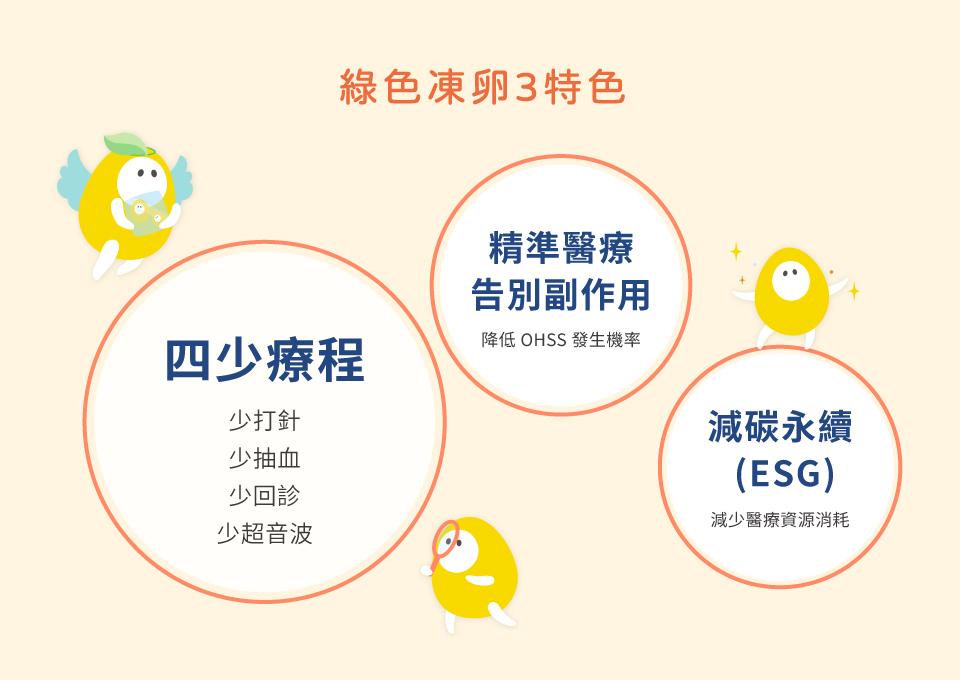 綠色凍卵3特色

四少療程

少打針
少抽血
少回診
少超音波

精準醫療
告別副作用

降低 OHSS 發生機率

減碳永續
(ESG)

減少醫療資源消耗